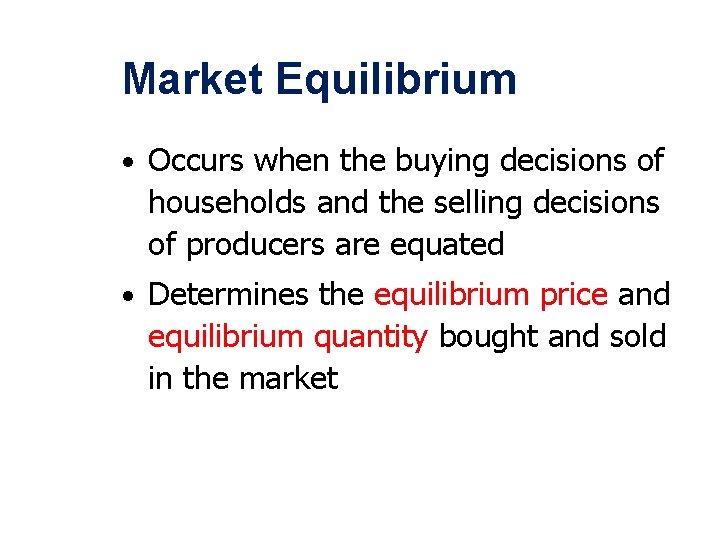 Market Equilibrium

• Occurs when the buying decisions of households and the selling decisions of producers are equated

• Determines the equilibrium price and equilibrium quantity bought and sold in the market